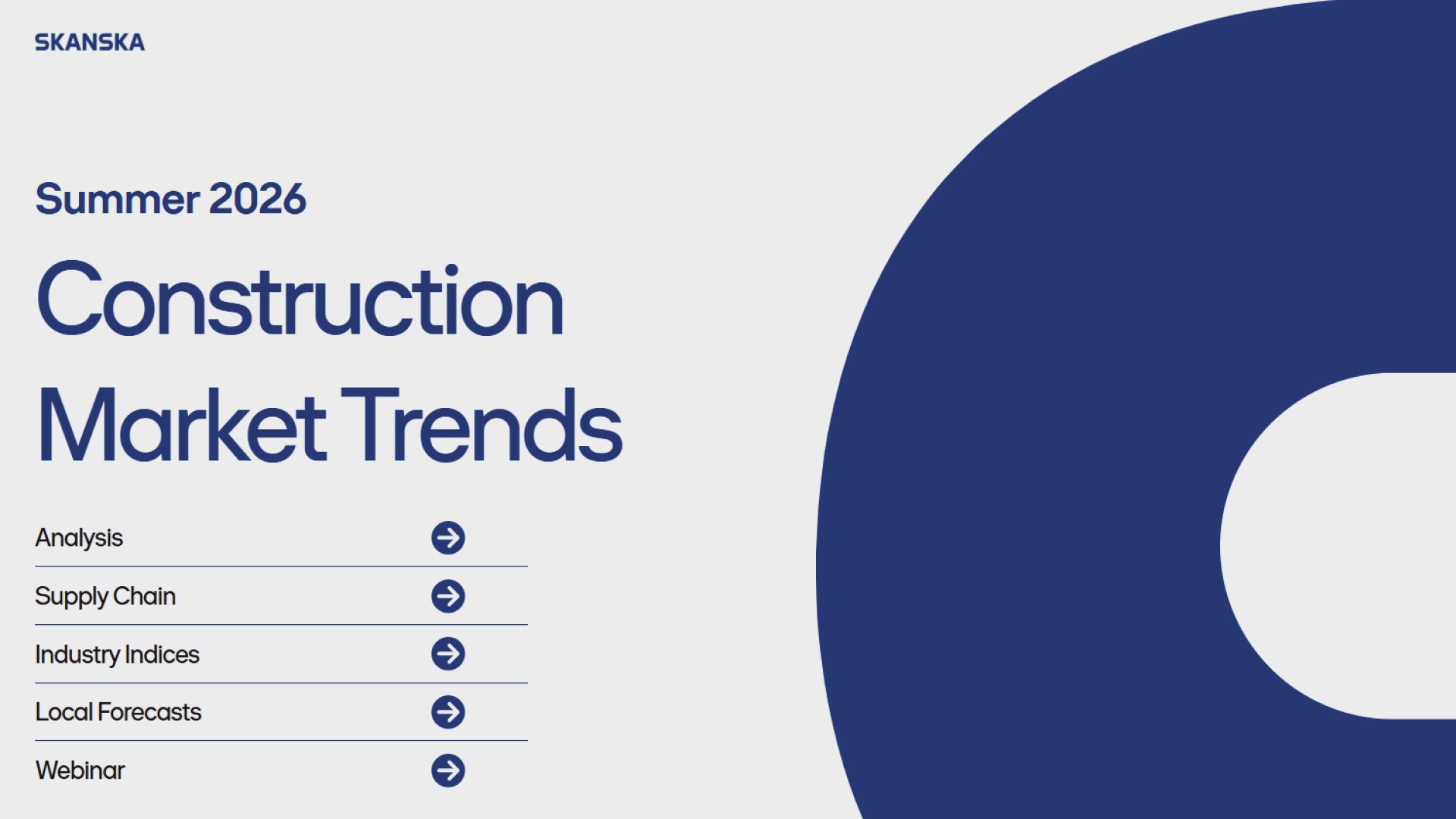 SKANSKA

Summer 2026

Construction Market Trends

Analysis

Supply Chain

Industry Indices

Local Forecasts

Webinar